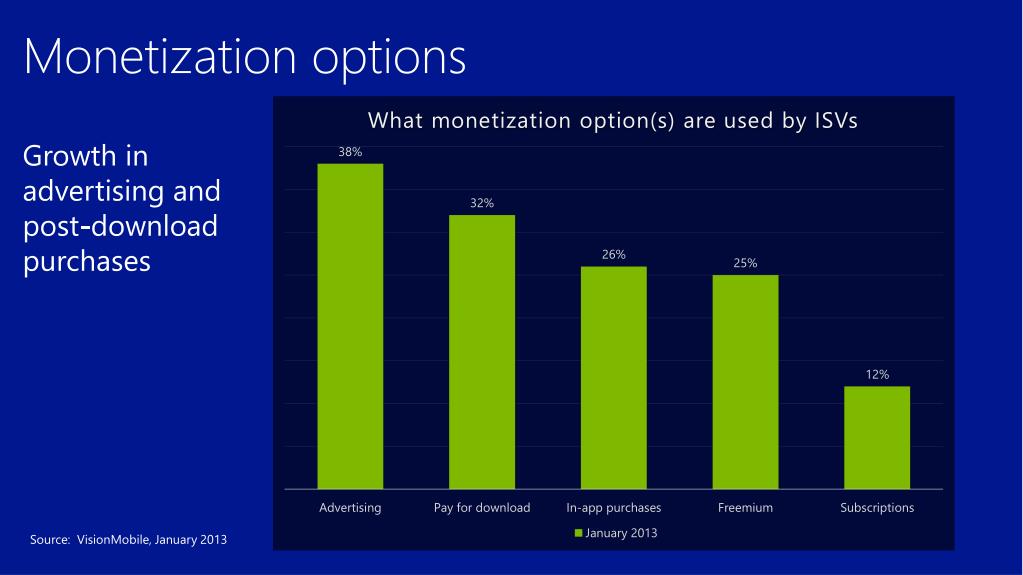 Monetization options

Growth in advertising and post-download purchases

What monetization option(s) are used by ISVs

38%
32%
26%
25%
12%

Advertising
Pay for download
In-app purchases
Freemium
Subscriptions

January 2013

Source: VisionMobile, January 2013